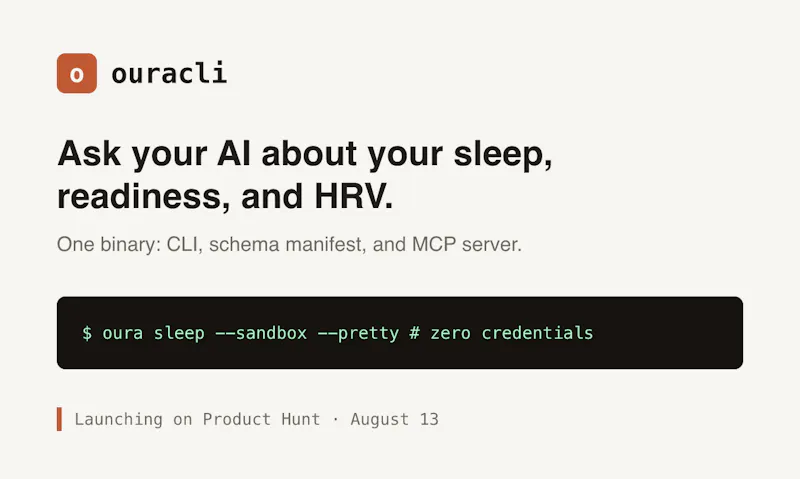 o ouracli

Ask your AI about your sleep, readiness, and HRV.

One binary: CLI, schema manifest, and MCP server.

$ oura sleep --sandbox --pretty # zero credentials

Launching on Product Hunt · August 13